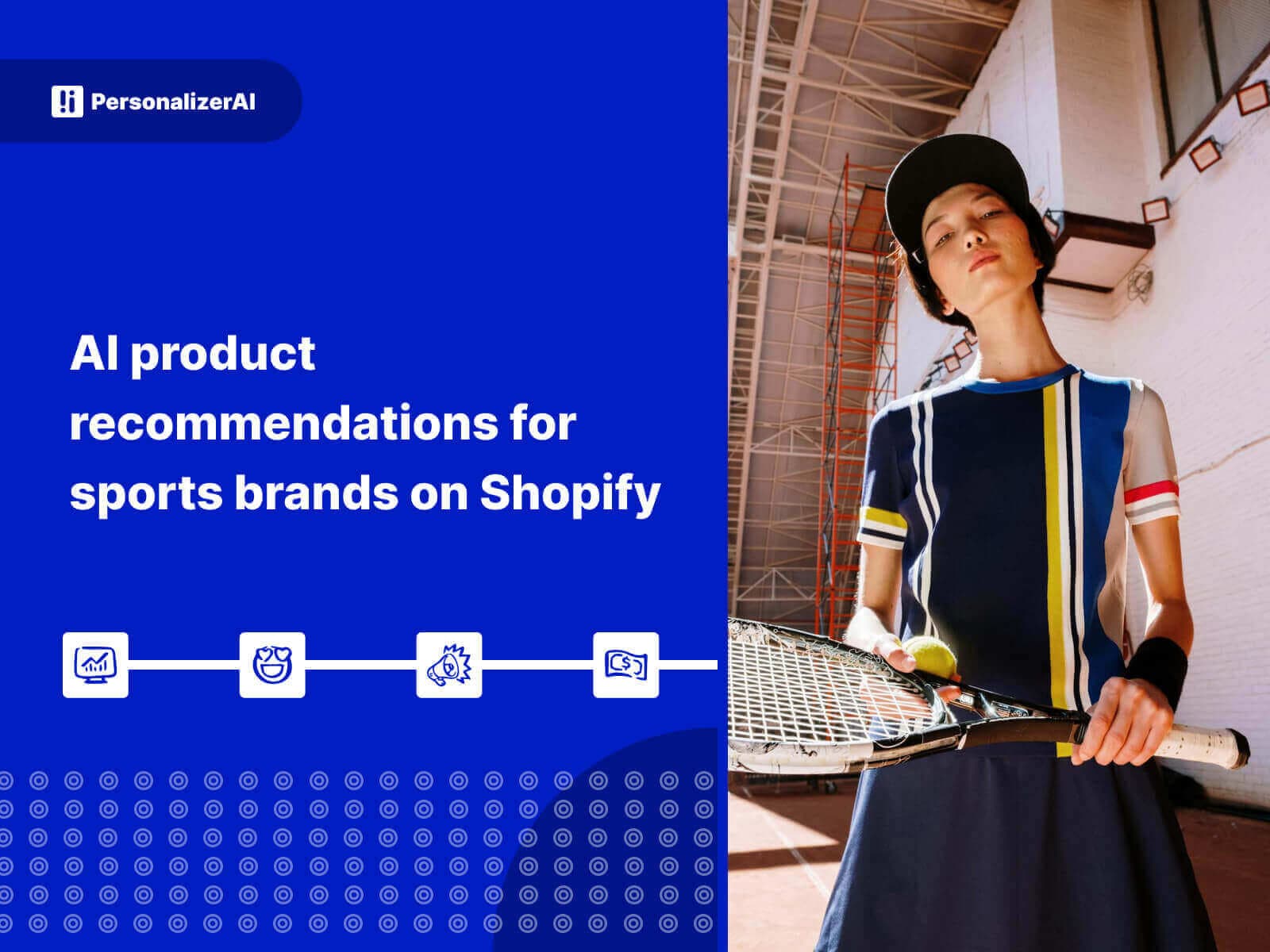 PersonalizerAI

AI product recommendations for sports brands on Shopify